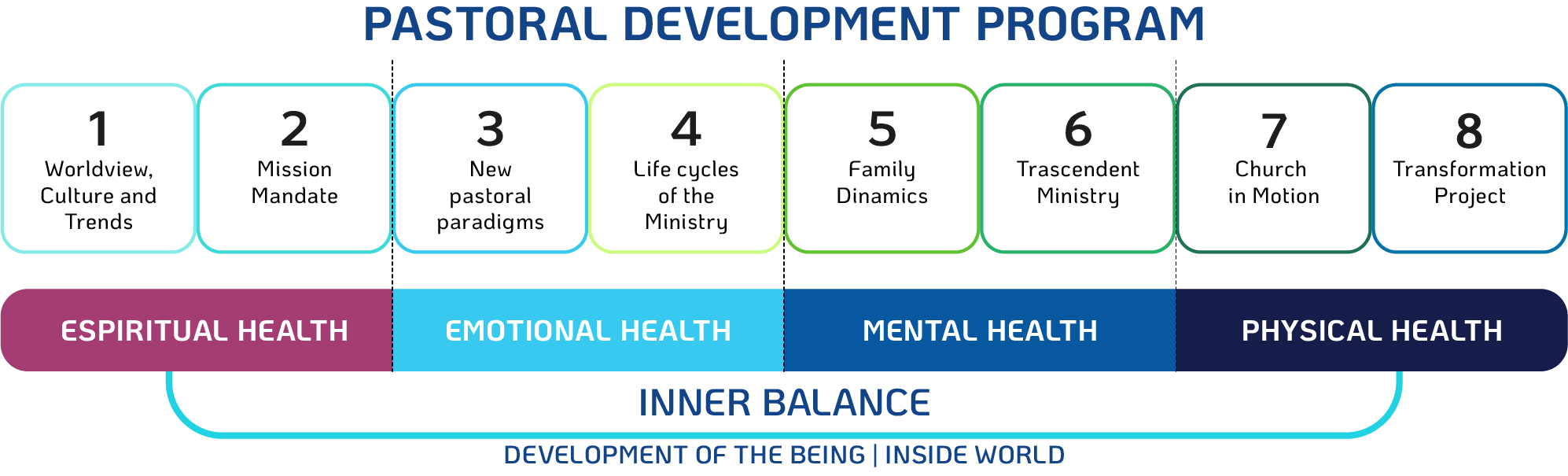 PASTORAL DEVELOPMENT PROGRAM

1
Worldview, Culture and Trends

2
Mission Mandate

3
New pastoral paradigms

4
Life cycles of the Ministry

5
Family Dinamics

6
Trascendent Ministry

7
Church in Motion

8
Transformation Project

ESPIRITUAL HEALTH

EMOTIONAL HEALTH

MENTAL HEALTH

PHYSICAL HEALTH

INNER BALANCE

DEVELOPMENT OF THE BEING | INSIDE WORLD